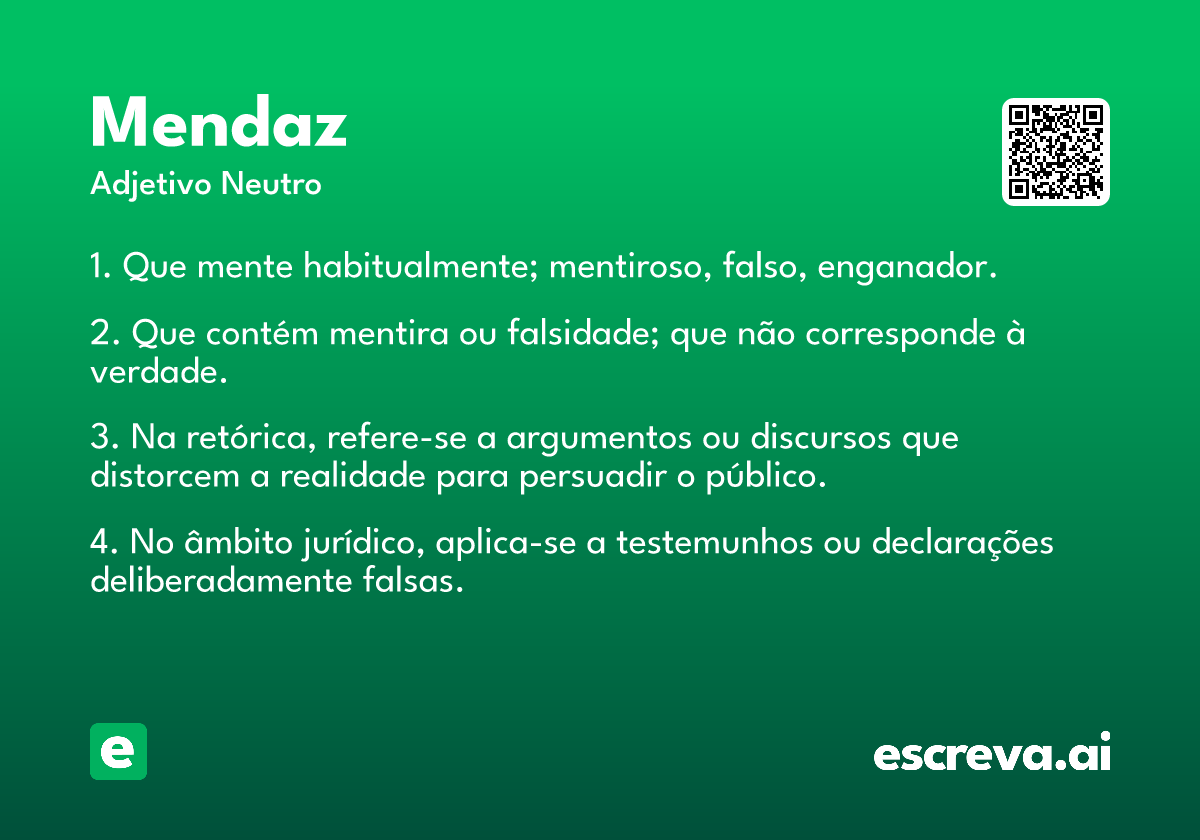 Mendaz
Adjetivo Neutro

1. Que mente habitualmente; mentiroso, falso, enganador.

2. Que contém mentira ou falsidade; que não corresponde à verdade.

3. Na retórica, refere-se a argumentos ou discursos que distorcem a realidade para persuadir o público.

4. No âmbito jurídico, aplica-se a testemunhos ou declarações deliberadamente falsas.

e

escreva.ai